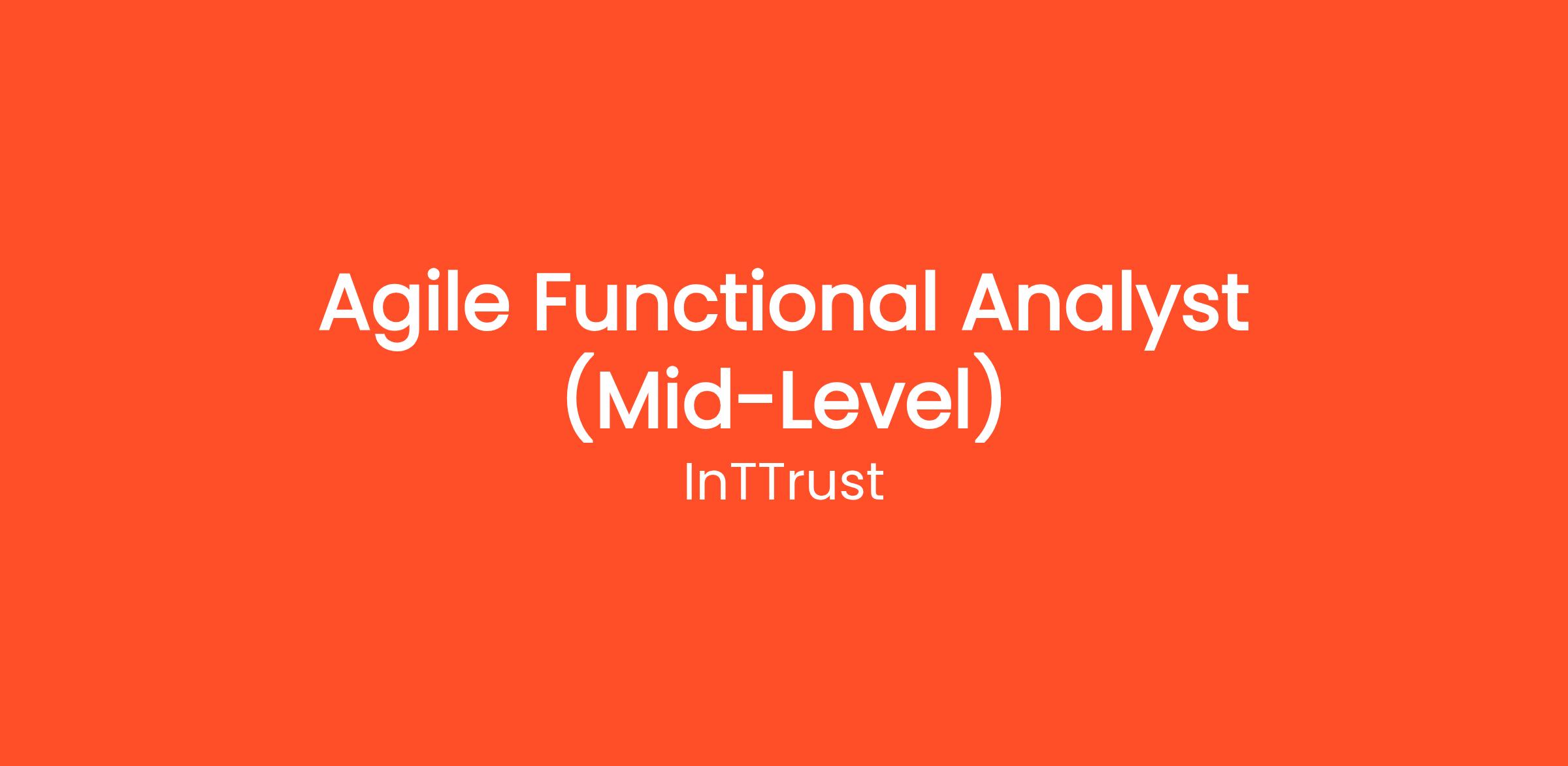 Agile Functional Analyst (Mid-Level)

InTTrust